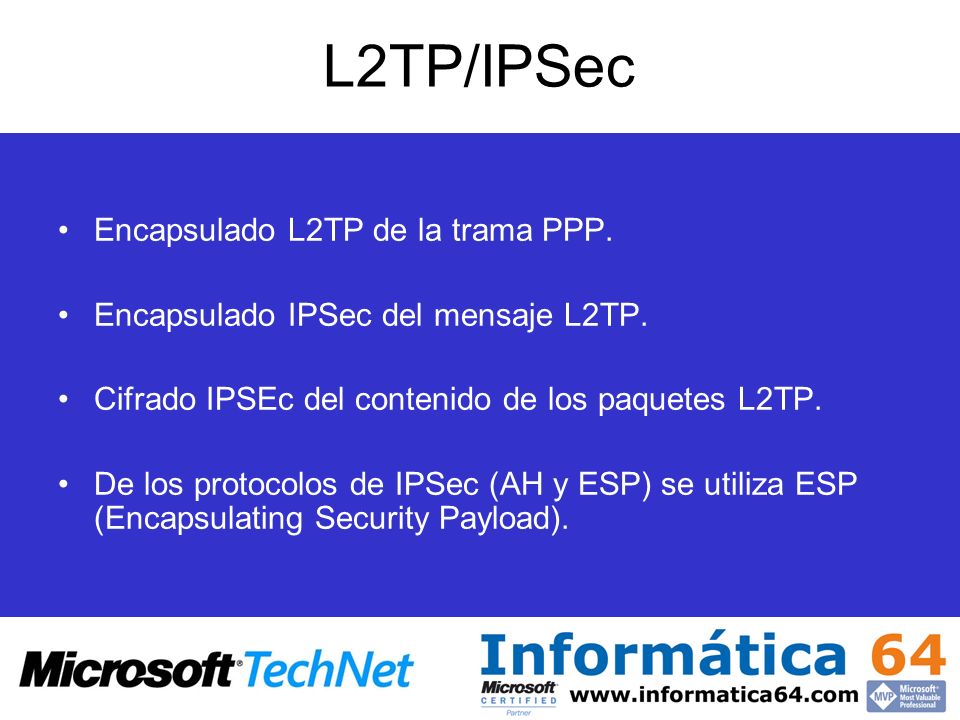 L2TP/IPSec

• Encapsulado L2TP de la trama PPP.

• Encapsulado IPSec del mensaje L2TP.

• Cifrado IPSEc del contenido de los paquetes L2TP.

• De los protocolos de IPSec (AH y ESP) se utiliza ESP (Encapsulating Security Payload).

Microsoft TechNet

Informática 64

Microsoft CERTIFIED Partner

www.informatica64.com

MVP Microsoft Most Valuable Professional